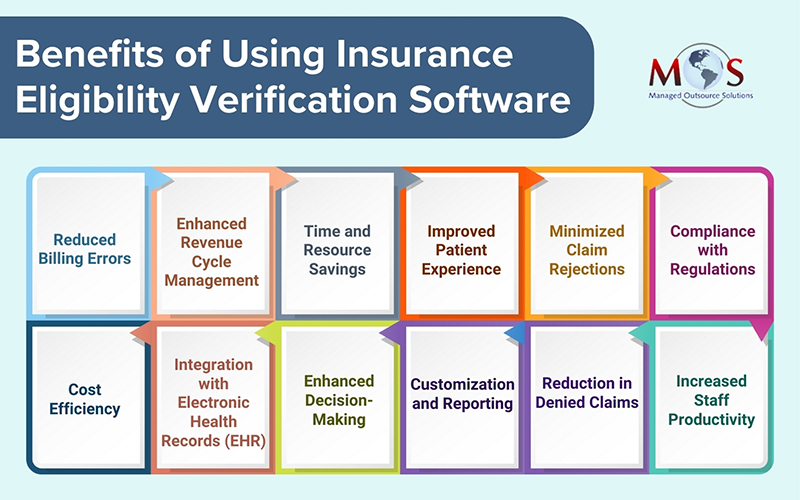 Benefits of Using Insurance Eligibility Verification Software

MOS
Managed Outsource Solutions

Reduced Billing Errors

Enhanced Revenue Cycle Management

Time and Resource Savings

Improved Patient Experience

Minimized Claim Rejections

Compliance with Regulations

Cost Efficiency

Integration with Electronic Health Records (EHR)

Enhanced Decision-Making

Customization and Reporting

Reduction in Denied Claims

Increased Staff Productivity